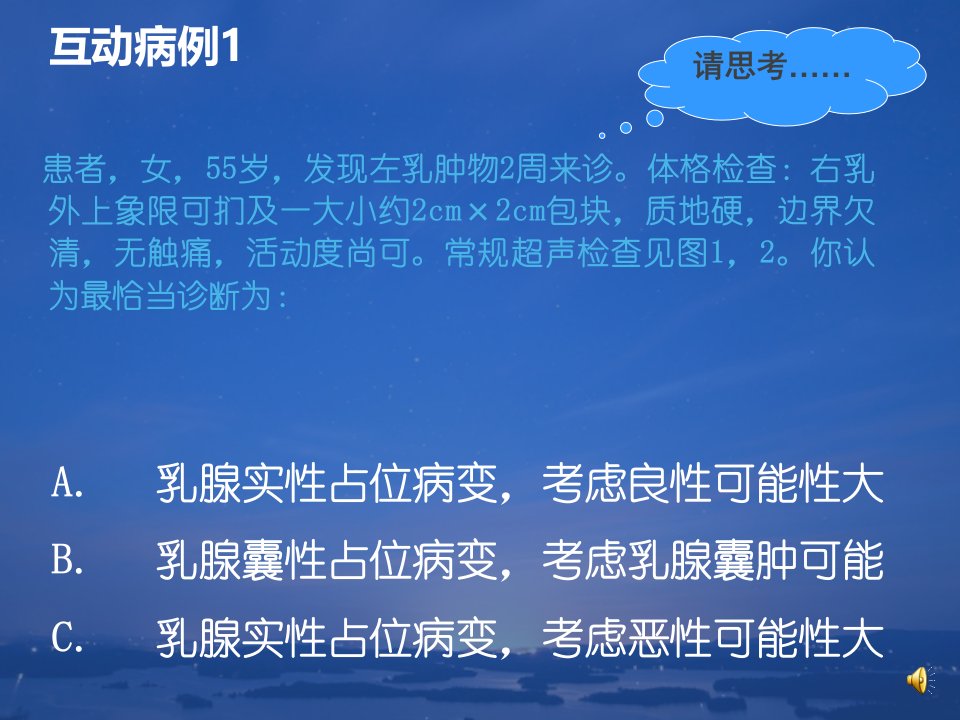 互动病例1

请思考……

患者，女，55岁，发现左乳肿物2周来诊。体格检查：右乳外上象限可扪及一大小约2cm×2cm包块，质地硬，边界欠清，无触痛，活动度尚可。常规超声检查见图1，2。你认为最恰当诊断为：

A. 乳腺实性占位病变，考虑良性可能性大
B. 乳腺囊性占位病变，考虑乳腺囊肿可能
C. 乳腺实性占位病变，考虑恶性可能性大